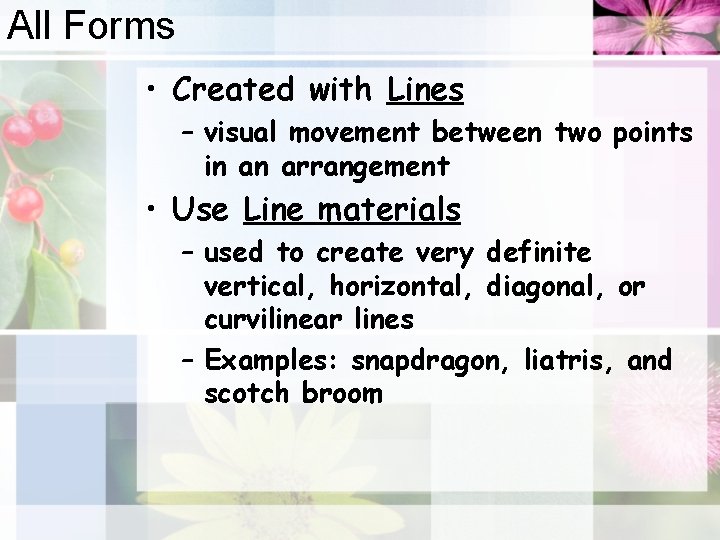 All Forms

• Created with Lines
  – visual movement between two points in an arrangement
• Use Line materials
  – used to create very definite vertical, horizontal, diagonal, or curvilinear lines
  – Examples: snapdragon, liatris, and scotch broom